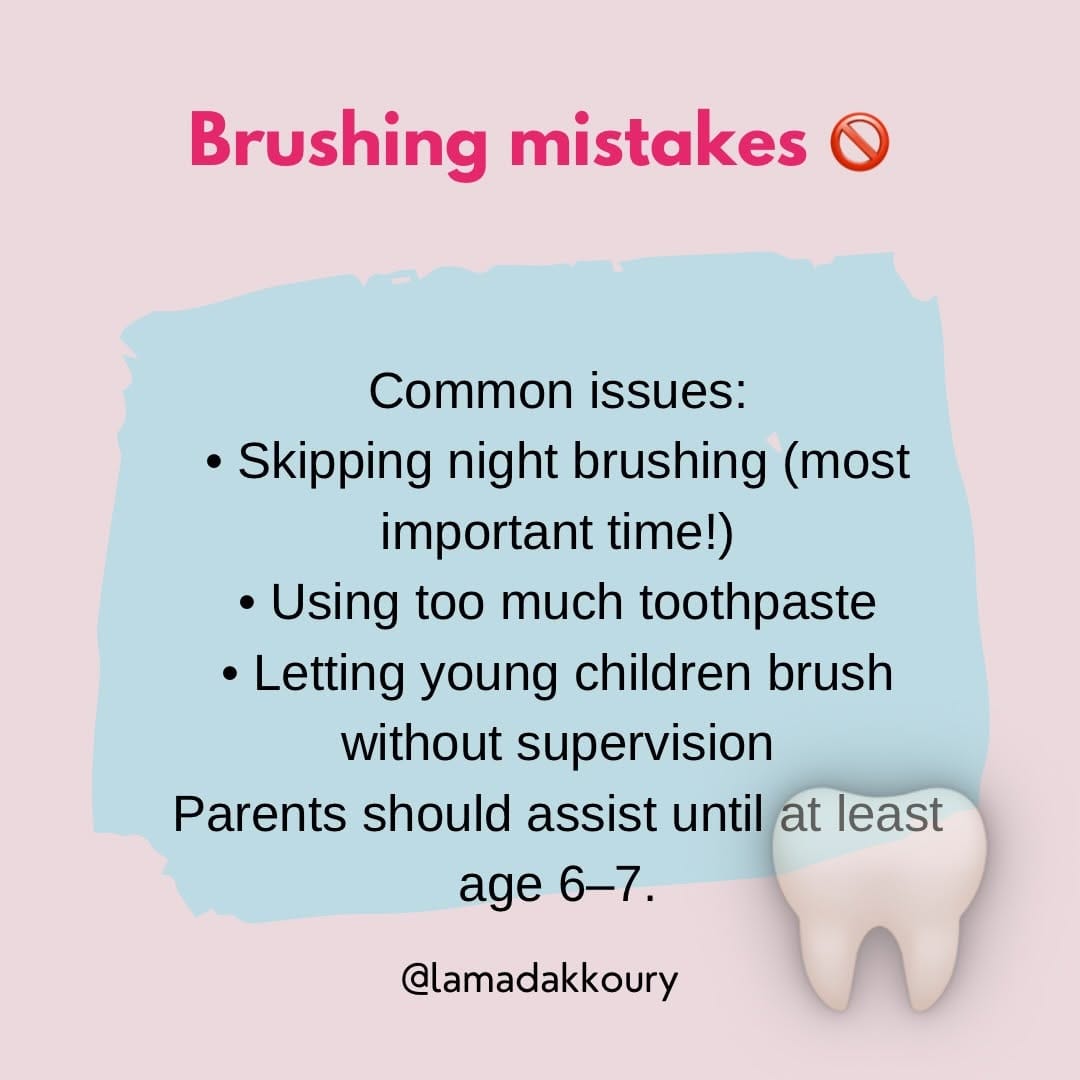 Brushing mistakes 🚫

Common issues:
• Skipping night brushing (most important time!)
• Using too much toothpaste
• Letting young children brush without supervision
Parents should assist until at least age 6–7.

@lamadakkoury